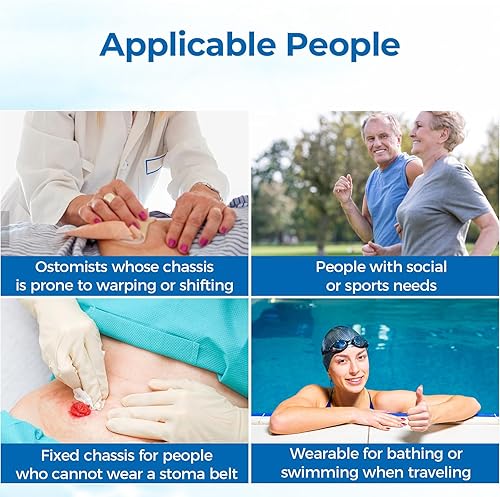 Applicable People

Ostomists whose chassis is prone to warping or shifting

People with social or sports needs

Fixed chassis for people who cannot wear a stoma belt

Wearable for bathing or swimming when traveling